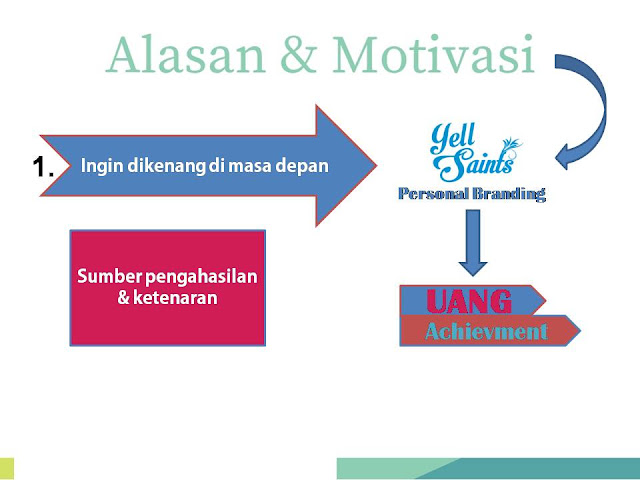 Alasan & Motivasi

1. Ingin dikenang di masa depan

Yell Saints

Personal Branding

Sumber pengahasilan & ketenaran

UANG

Achievment